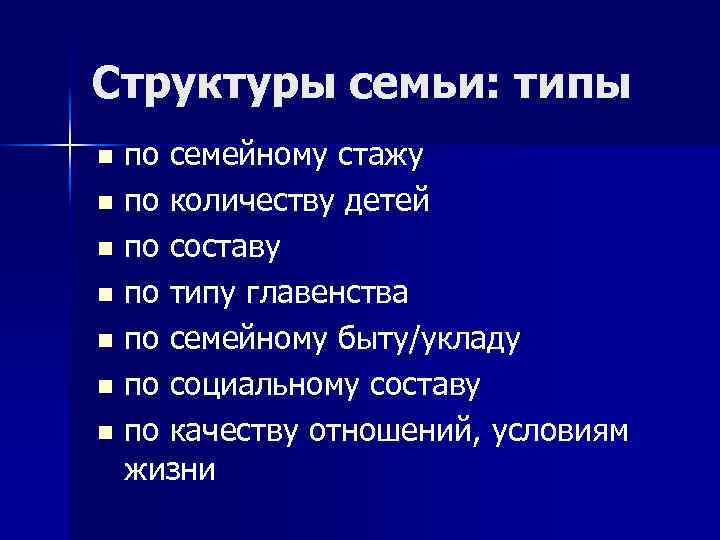 Структуры семьи: типы

- по семейному стажу
- по количеству детей
- по составу
- по типу главенства
- по семейному быту/укладу
- по социальному составу
- по качеству отношений, условиям жизни